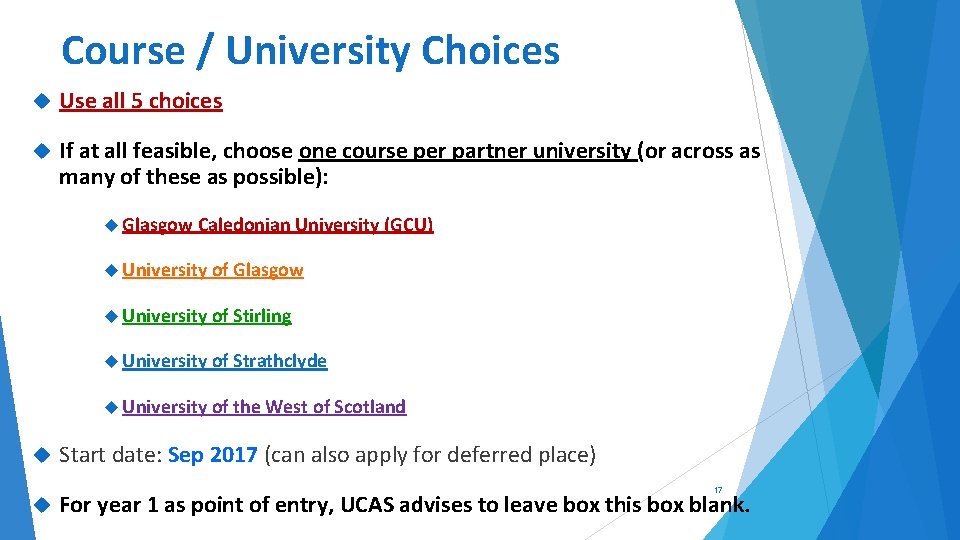 Course / University Choices

Use all 5 choices

If at all feasible, choose one course per partner university (or across as many of these as possible):

Glasgow Caledonian University (GCU)

University of Glasgow

University of Stirling

University of Strathclyde

University of the West of Scotland

Start date: Sep 2017 (can also apply for deferred place)

17

For year 1 as point of entry, UCAS advises to leave box this box blank.